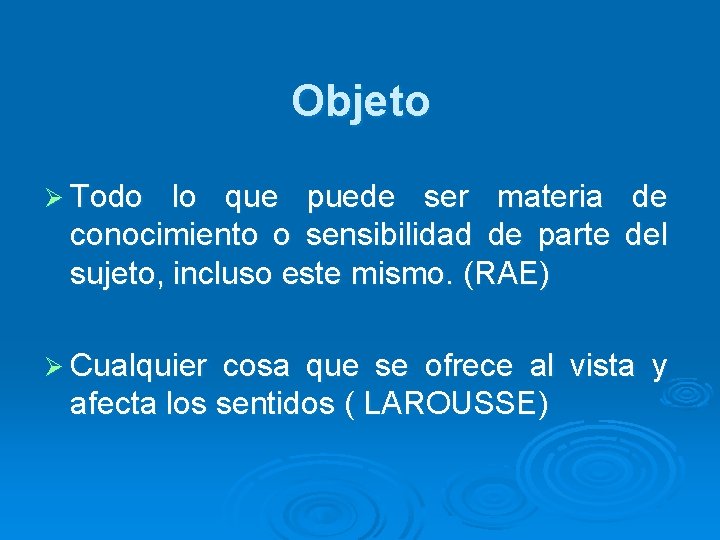 Objeto

➢ Todo lo que puede ser materia de conocimiento o sensibilidad de parte del sujeto, incluso este mismo. (RAE)

➢ Cualquier cosa que se ofrece al vista y afecta los sentidos ( LAROUSSE)